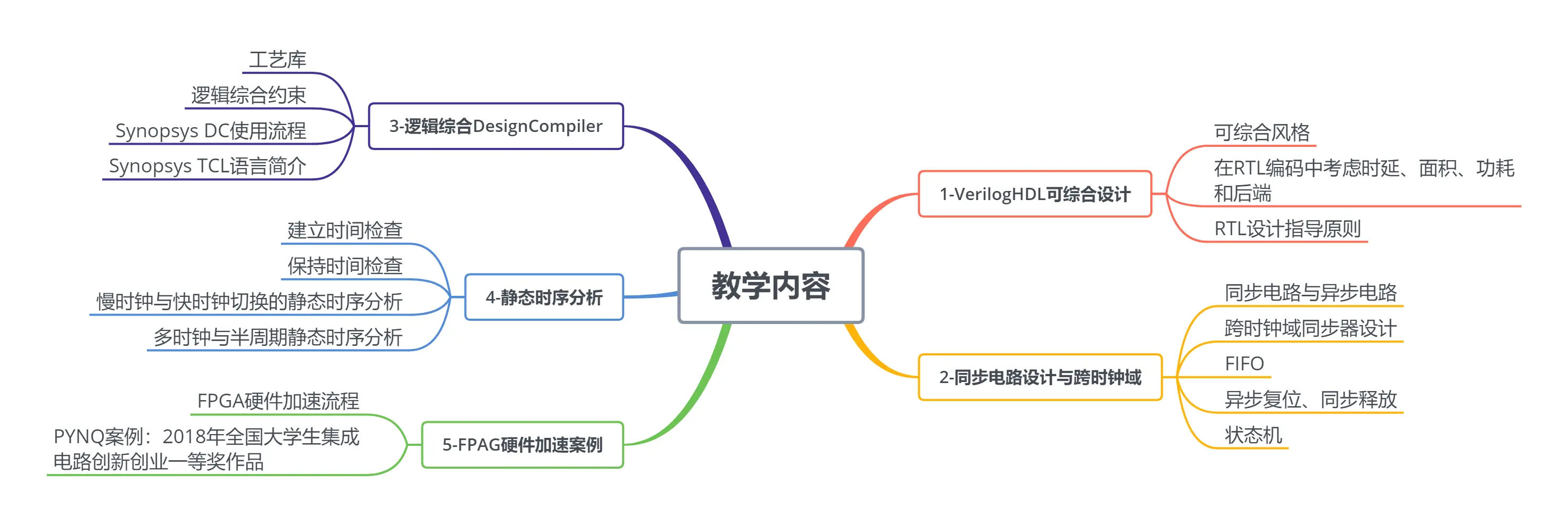 教学内容

1-VerilogHDL可综合设计

可综合风格

在RTL编码中考虑时延、面积、功耗和后端

RTL设计指导原则

2-同步电路设计与跨时钟域

同步电路与异步电路

跨时钟域同步器设计

FIFO

异步复位、同步释放

状态机

3-逻辑综合DesignCompiler

工艺库

逻辑综合约束

Synopsys DC使用流程

Synopsys TCL语言简介

4-静态时序分析

建立时间检查

保持时间检查

慢时钟与快时钟切换的静态时序分析

多时钟与半周期静态时序分析

5-FPAG硬件加速案例

FPGA硬件加速流程

PYNQ案例：2018年全国大学生集成电路创新创业一等奖作品